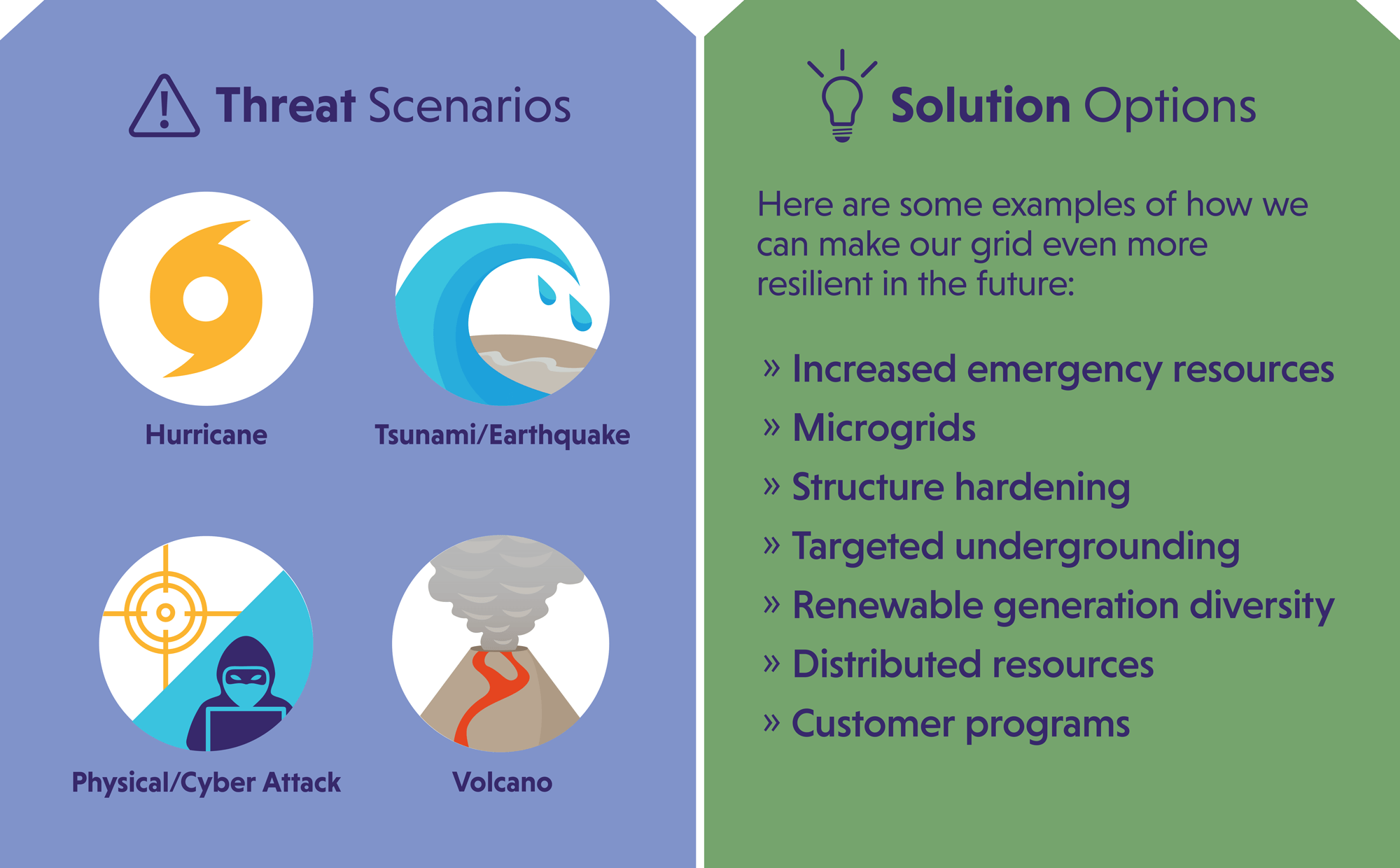 Threat Scenarios

Hurricane

Tsunami/Earthquake

Physical/Cyber Attack

Volcano

Solution Options

Here are some examples of how we can make our grid even more resilient in the future:

» Increased emergency resources
» Microgrids
» Structure hardening
» Targeted undergrounding
» Renewable generation diversity
» Distributed resources
» Customer programs